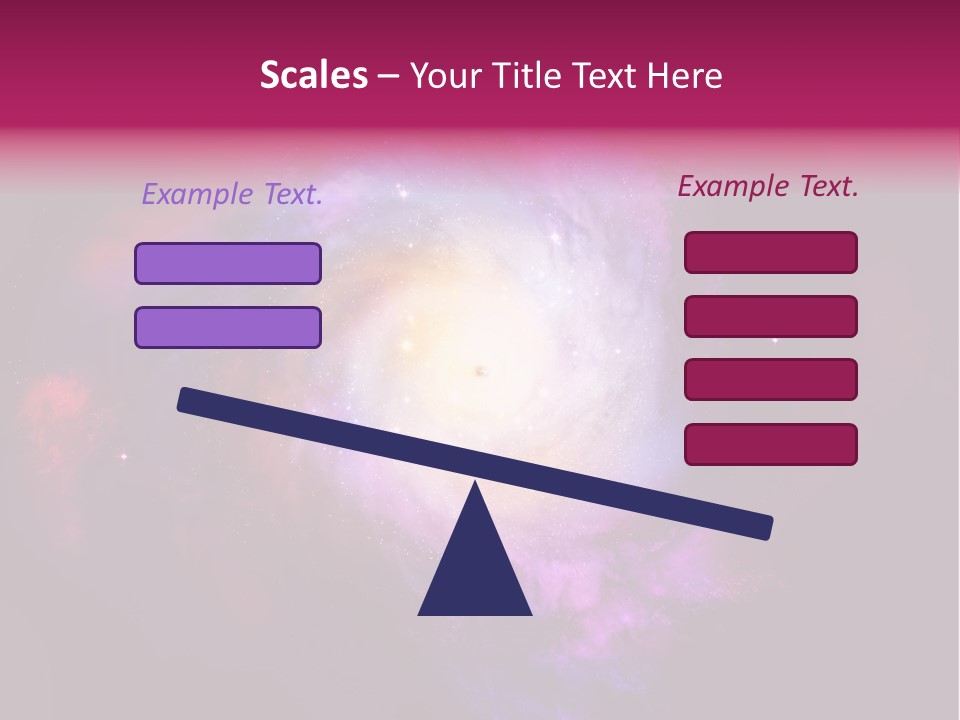 Scales – Your Title Text Here

Example Text.

Example Text.